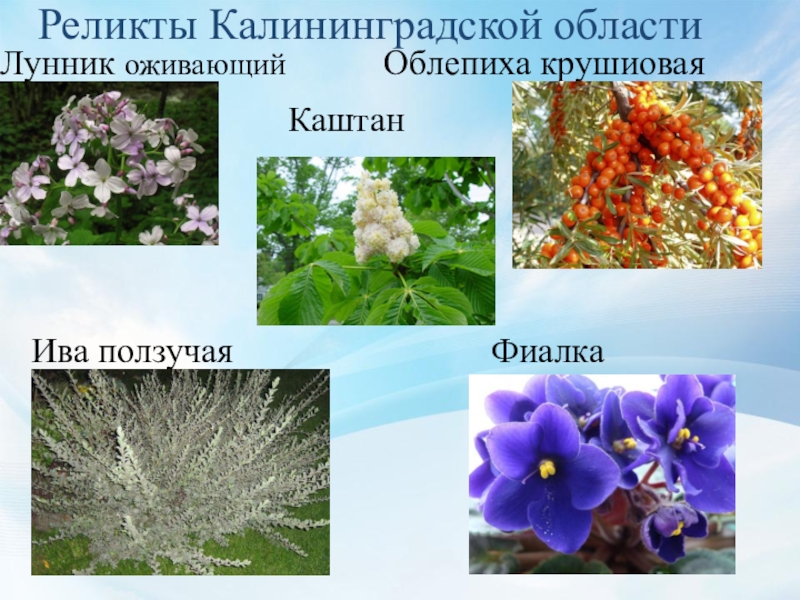 Реликты Калининградской области

Лунник оживающий

Облепиха крушиовая

Каштан

Ива ползучая

Фиалка